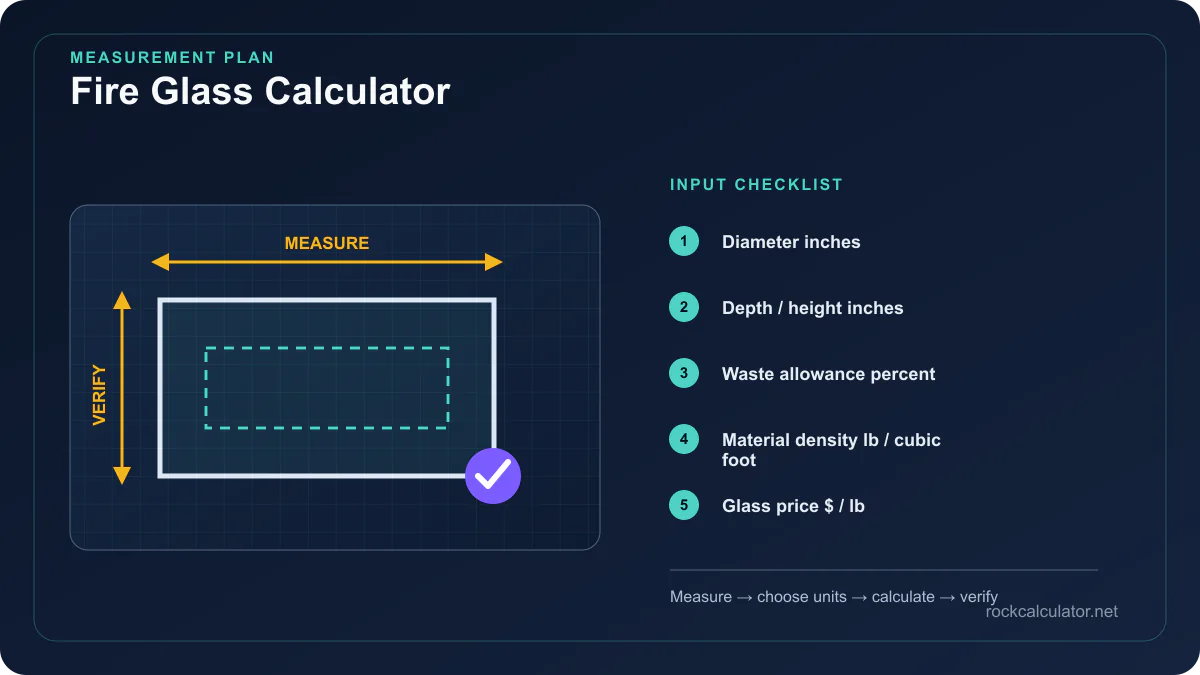 MEASUREMENT PLAN
Fire Glass Calculator

MEASURE

VERIFY

INPUT CHECKLIST

1 Diameter inches

2 Depth / height inches

3 Waste allowance percent

4 Material density lb / cubic foot

5 Glass price $ / lb

Measure → choose units → calculate → verify

rockcalculator.net